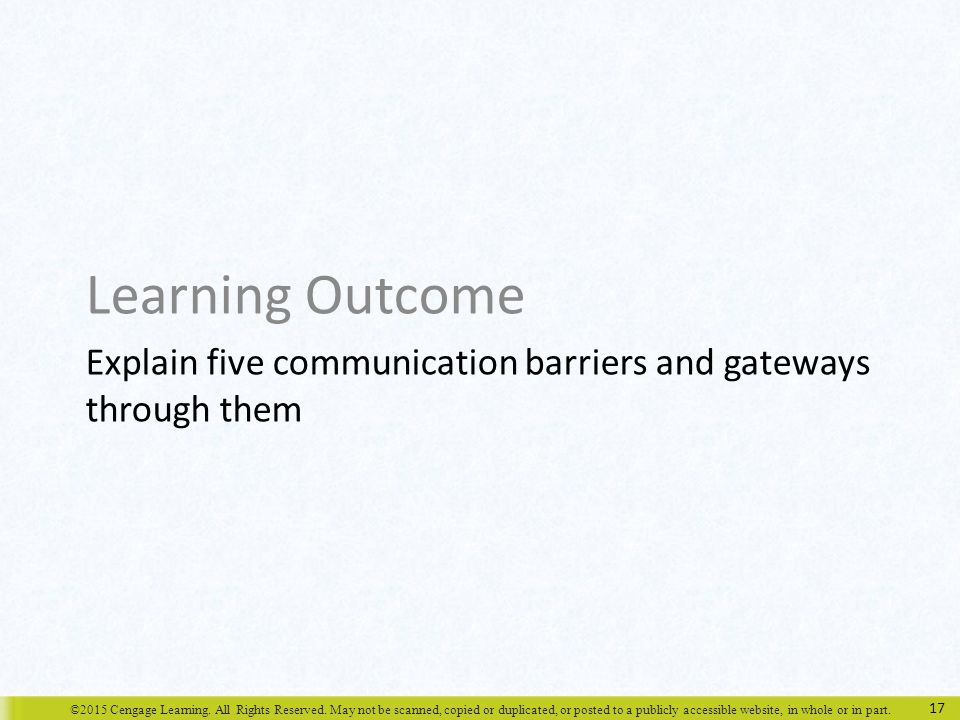 Learning Outcome

Explain five communication barriers and gateways through them

©2015 Cengage Learning. All Rights Reserved. May not be scanned, copied or duplicated, or posted to a publicly accessible website, in whole or in part.

17